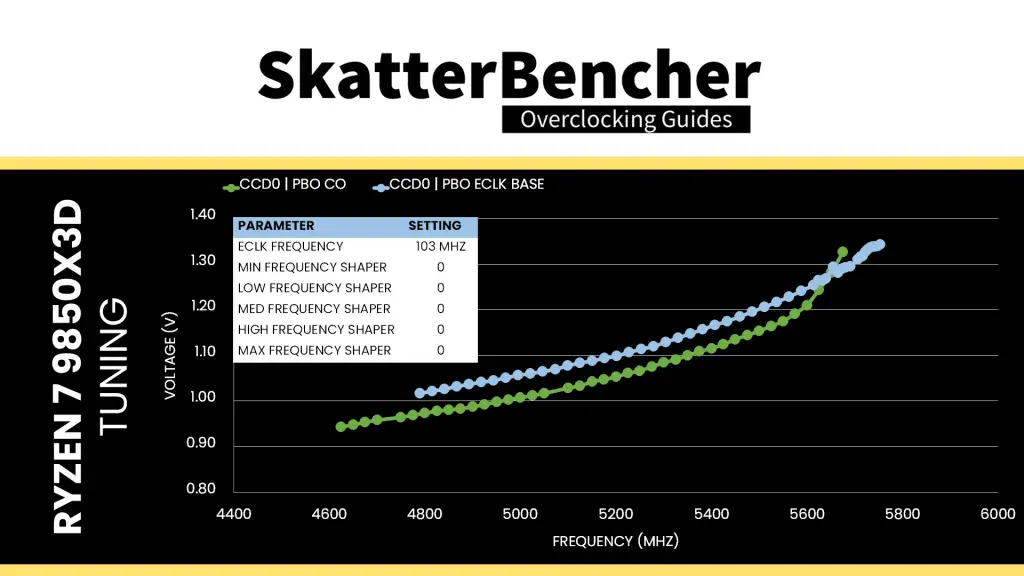 SkatterBencher
Overclocking Guides

RYZEN 7 9850X3D
TUNING

CCD0 | PBO CO
CCD0 | PBO ECLK BASE

| PARAMETER | SETTING |
|---|---|
| ECLK FREQUENCY | 103 MHZ |
| MIN FREQUENCY SHAPER | 0 |
| LOW FREQUENCY SHAPER | 0 |
| MED FREQUENCY SHAPER | 0 |
| HIGH FREQUENCY SHAPER | 0 |
| MAX FREQUENCY SHAPER | 0 |

VOLTAGE (V)
1.40
1.30
1.20
1.10
1.00
0.90
0.80

4400 4600 4800 5000 5200 5400 5600 5800 6000
FREQUENCY (MHZ)